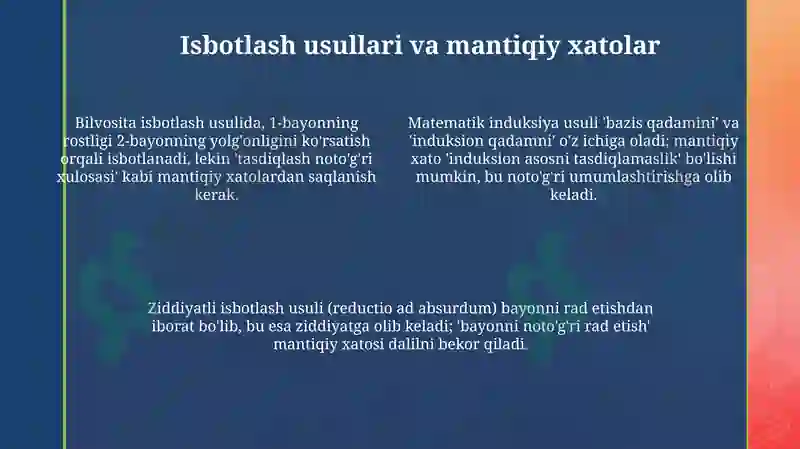 Isbotlash usullari va mantiqiy xatolar

Bilvosita isbotlash usulida, 1-bayonning rostligi 2-bayonning yolg'onligini ko'rsatish orqali isbotlanadi, lekin 'tasdiqlash noto'g'ri xulosasi' kabi mantiqiy xatolardan saqlanish kerak.

Matematik induksiya usuli 'bazis qadamini' va 'induksion qadamni' o'z ichiga oladi; mantiqiy xato 'induksion asosni tasdiqlamaslik' bo'lishi mumkin, bu noto'g'ri umumlashtirishga olib keladi.

Ziddiyatli isbotlash usuli (reductio ad absurdum) bayonni rad etishdan iborat bo'lib, bu esa ziddiyatga olib keladi; 'bayonni noto'g'ri rad etish' mantiqiy xatosi dalilni bekor qiladi.